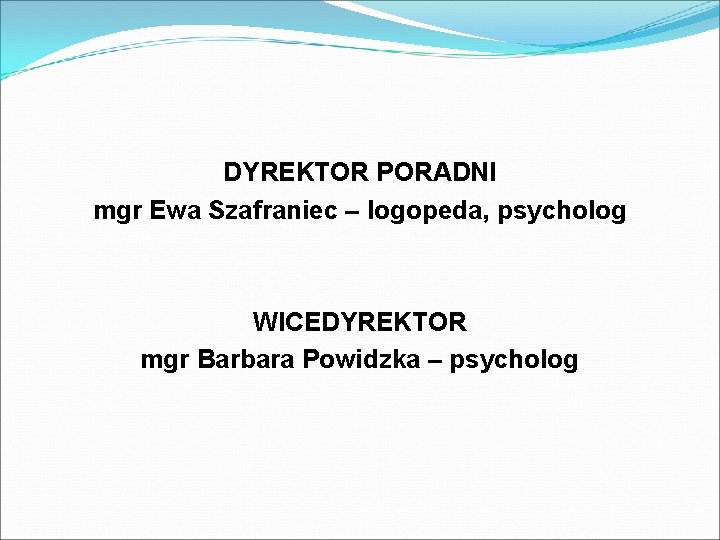 DYREKTOR PORADNI
mgr Ewa Szafraniec – logopeda, psycholog

WICEDYREKTOR
mgr Barbara Powidzka – psycholog